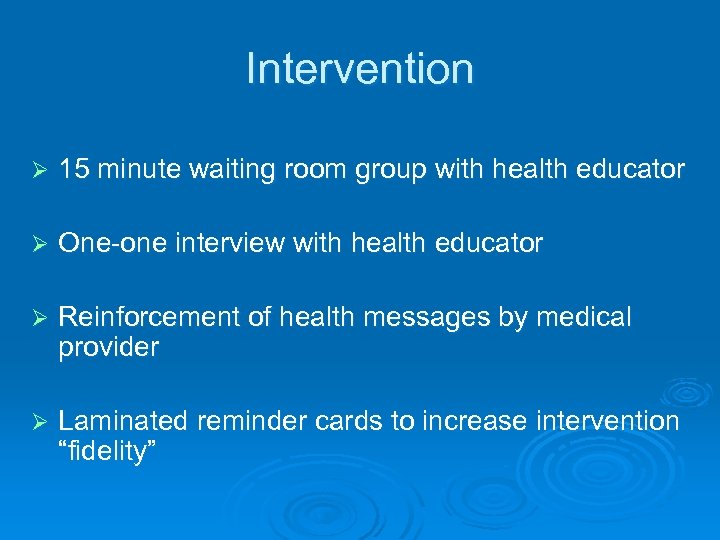 Intervention

➢ 15 minute waiting room group with health educator

➢ One-one interview with health educator

➢ Reinforcement of health messages by medical provider

➢ Laminated reminder cards to increase intervention “fidelity”